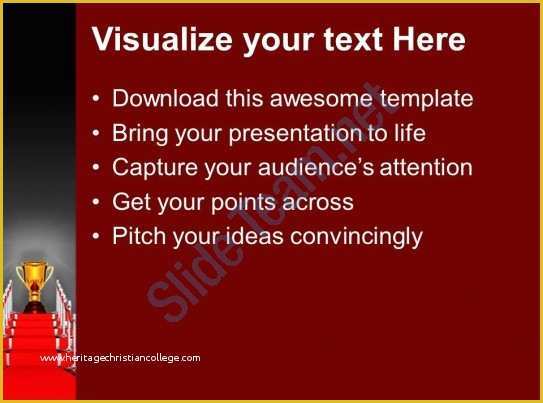 Visualize your text Here

• Download this awesome template
• Bring your presentation to life
• Capture your audience's attention
• Get your points across
• Pitch your ideas convincingly

SlideTeam.net

www.heritagechristiancollege.com